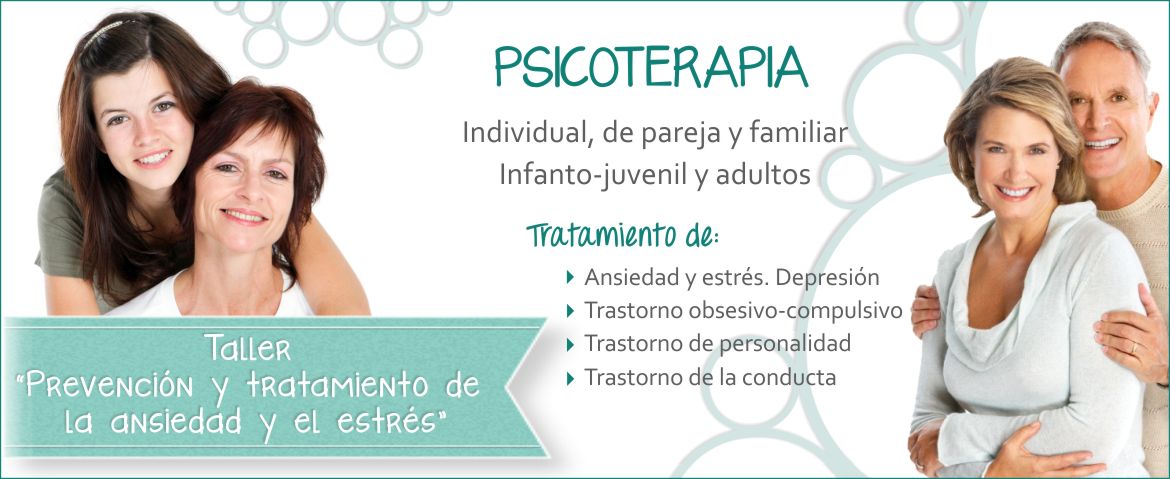 PSICOTERAPIA

Individual, de pareja y familiar
Infanto-juvenil y adultos

Tratamiento de:

Ansiedad y estrés. Depresión
Trastorno obsesivo-compulsivo
Trastorno de personalidad
Trastorno de la conducta

Taller
"Prevención y tratamiento de la ansiedad y el estrés"